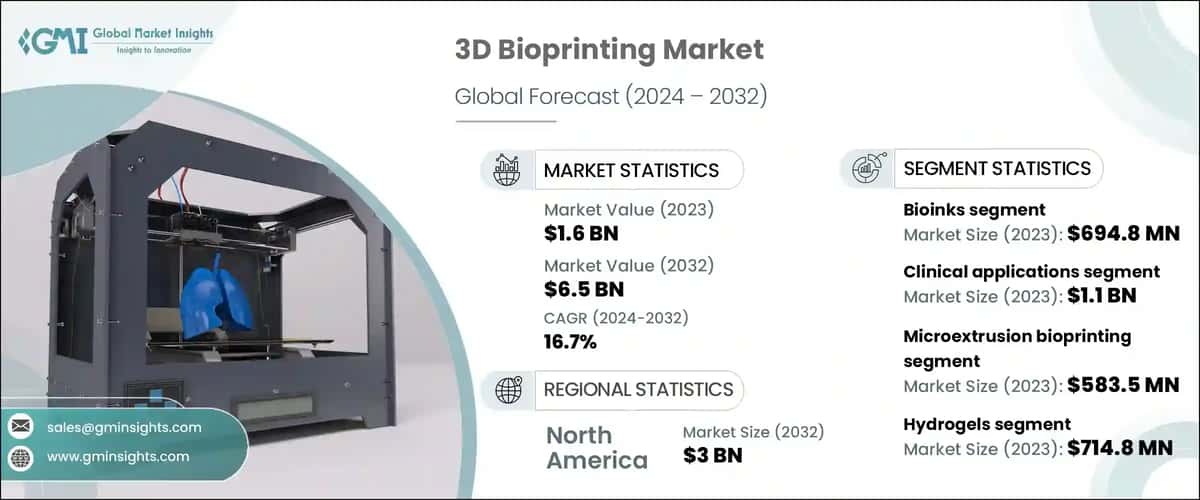 GMI Global Market Insights
Insights to Innovation

3D Bioprinting Market

Global Forecast (2024 – 2032)

MARKET STATISTICS

Market Value (2023)
$1.6 BN

Market Value (2032)
$6.5 BN

CAGR (2024-2032)
16.7%

REGIONAL STATISTICS

North America

Market Size (2032)
$3 BN

SEGMENT STATISTICS

Bioinks segment
Market Size (2023): $694.8 MN

Clinical applications segment
Market Size (2023): $1.1 BN

Microextrusion bioprinting segment
Market Size (2023): $583.5 MN

Hydrogels segment
Market Size (2023): $714.8 MN

sales@gminsights.com

www.gminsights.com